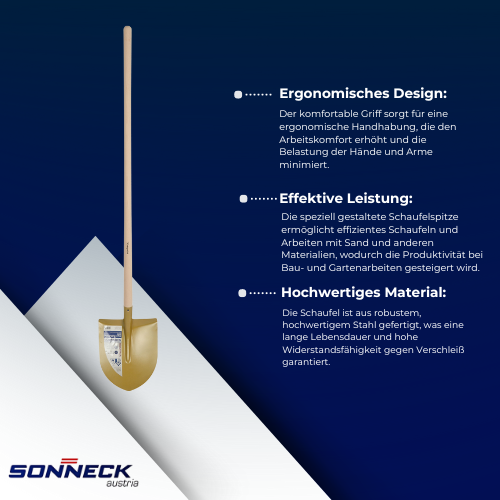 Ergonomisches Design:

Der komfortable Griff sorgt für eine ergonomische Handhabung, die den Arbeitskomfort erhöht und die Belastung der Hände und Arme minimiert.

Effektive Leistung:

Die speziell gestaltete Schaufelspitze ermöglicht effizientes Schaufeln und Arbeiten mit Sand und anderen Materialien, wodurch die Produktivität bei Bau- und Gartenarbeiten gesteigert wird.

Hochwertiges Material:

Die Schaufel ist aus robustem, hochwertigem Stahl gefertigt, was eine lange Lebensdauer und hohe Widerstandsfähigkeit gegen Verschleiß garantiert.

SONNECK
austria